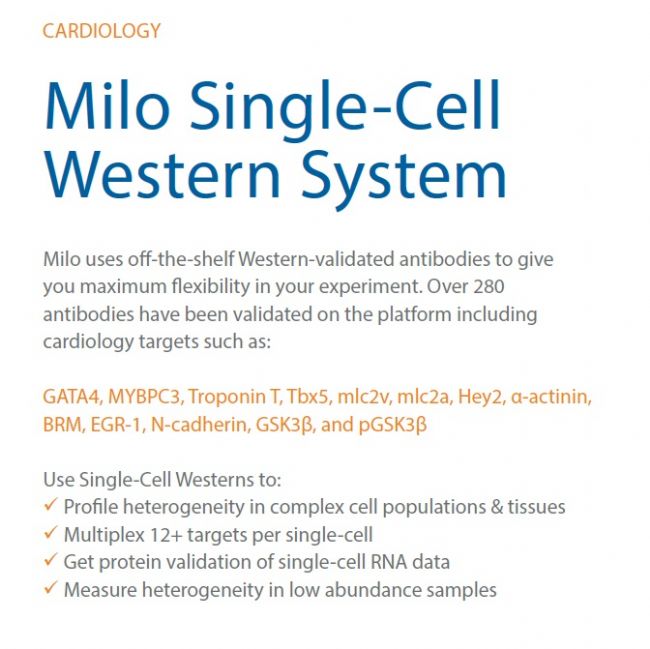 CARDIOLOGY

Milo Single-Cell Western System

Milo uses off-the-shelf Western-validated antibodies to give you maximum flexibility in your experiment. Over 280 antibodies have been validated on the platform including cardiology targets such as:

GATA4, MYBPC3, Troponin T, Tbx5, mlc2v, mlc2a, Hey2, α-actinin, BRM, EGR-1, N-cadherin, GSK3β, and pGSK3β

Use Single-Cell Westerns to:
✓ Profile heterogeneity in complex cell populations & tissues
✓ Multiplex 12+ targets per single-cell
✓ Get protein validation of single-cell RNA data
✓ Measure heterogeneity in low abundance samples